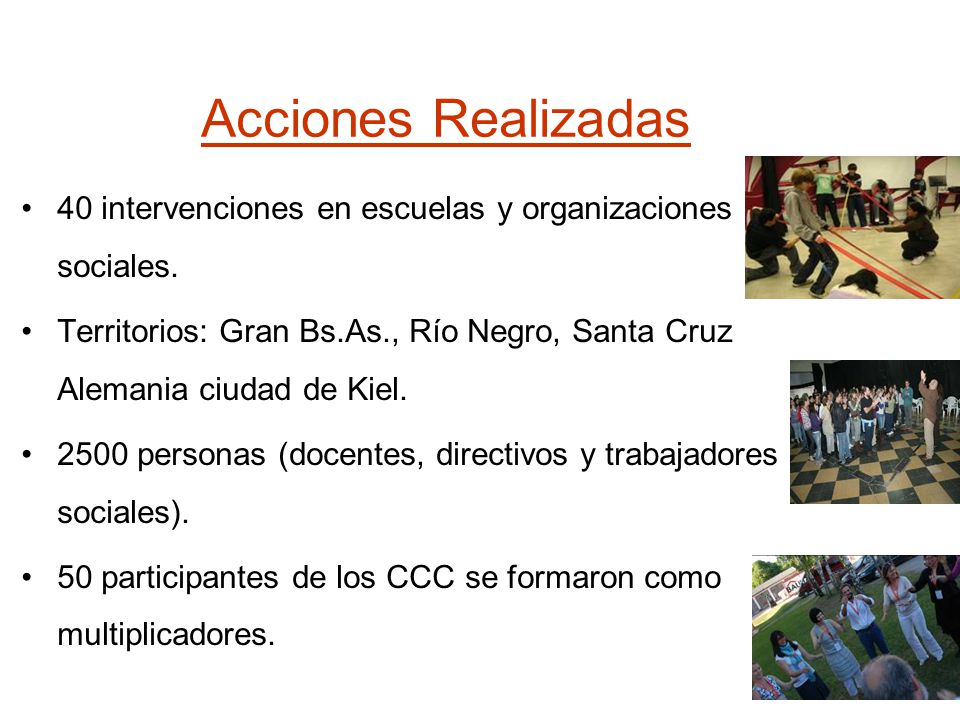 Acciones Realizadas

• 40 intervenciones en escuelas y organizaciones sociales.

• Territorios: Gran Bs.As., Río Negro, Santa Cruz Alemania ciudad de Kiel.

• 2500 personas (docentes, directivos y trabajadores sociales).

• 50 participantes de los CCC se formaron como multiplicadores.